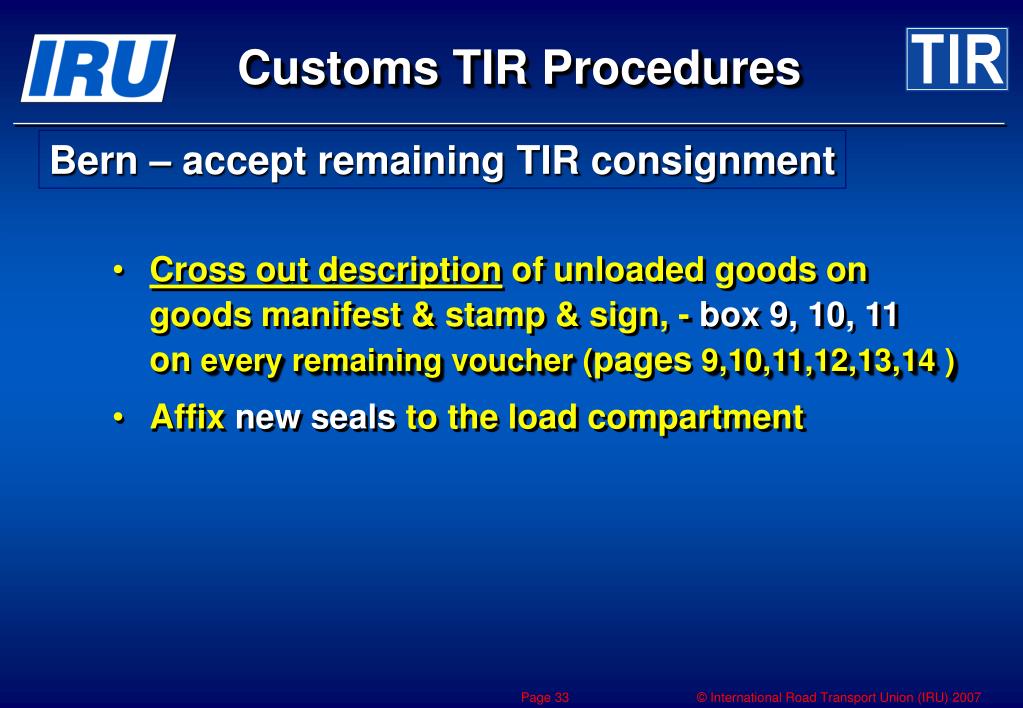 IRU

Customs TIR Procedures

TIR

Bern – accept remaining TIR consignment

• Cross out description of unloaded goods on goods manifest & stamp & sign, - box 9, 10, 11 on every remaining voucher (pages 9,10,11,12,13,14 )

• Affix new seals to the load compartment

Page 33

© International Road Transport Union (IRU) 2007